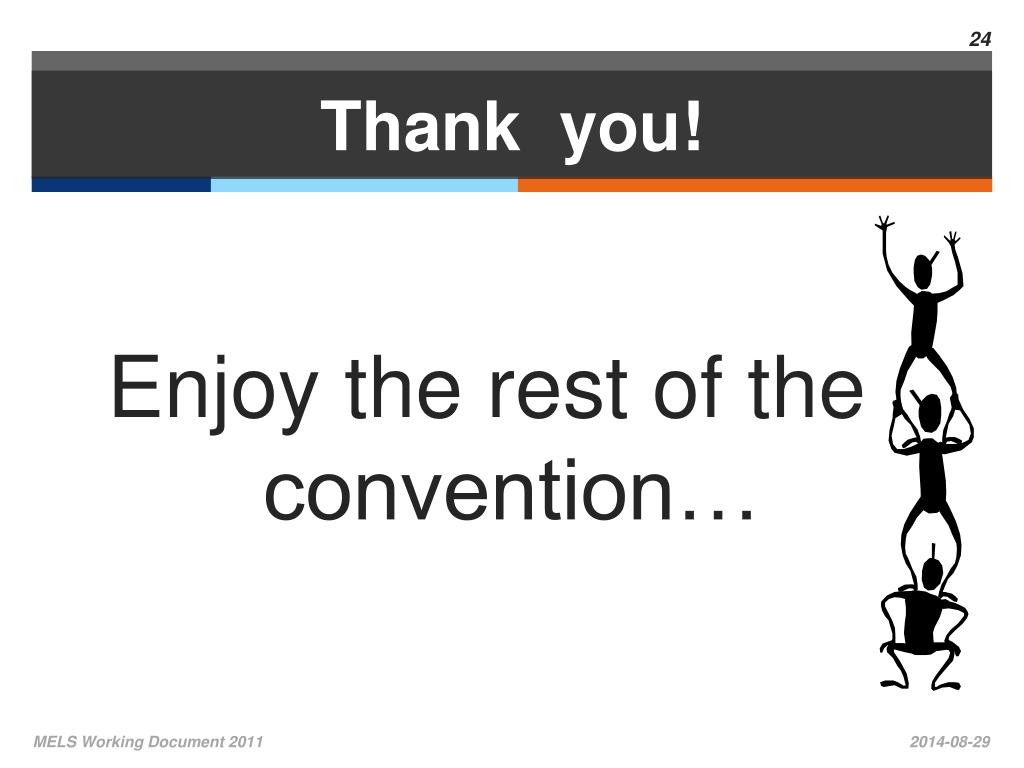 24

Thank you!

Enjoy the rest of the convention…

MELS Working Document 2011

2014-08-29